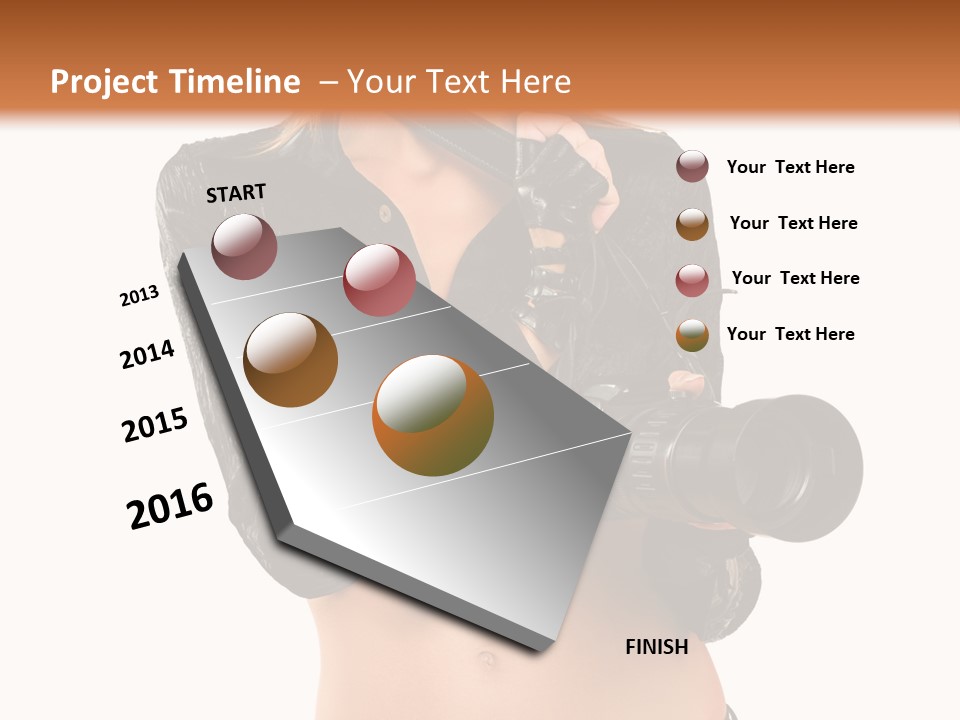 Project Timeline – Your Text Here

START

2013

2014

2015

2016

FINISH

Your Text Here

Your Text Here

Your Text Here

Your Text Here